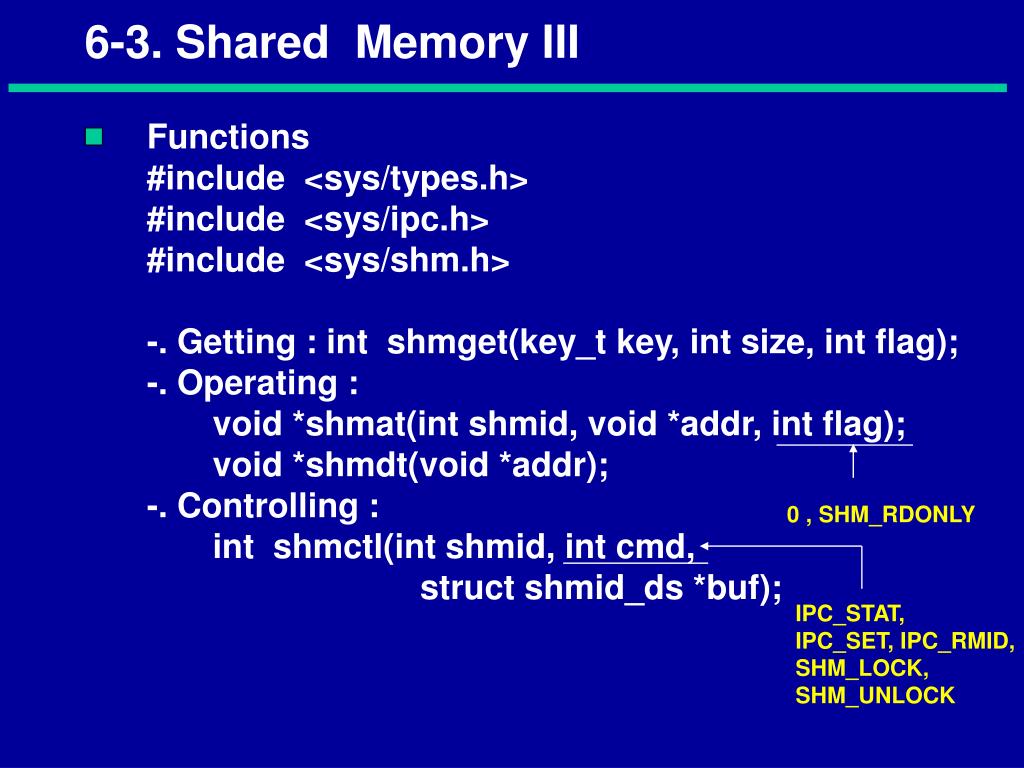 6-3. Shared Memory III

Functions
#include <sys/types.h>
#include <sys/ipc.h>
#include <sys/shm.h>

-. Getting : int shmget(key_t key, int size, int flag);
-. Operating :
void *shmat(int shmid, void *addr, int flag);
void *shmdt(void *addr);
-. Controlling :
int shmctl(int shmid, int cmd,
struct shmid_ds *buf);

0 , SHM_RDONLY

IPC_STAT,
IPC_SET, IPC_RMID,
SHM_LOCK,
SHM_UNLOCK